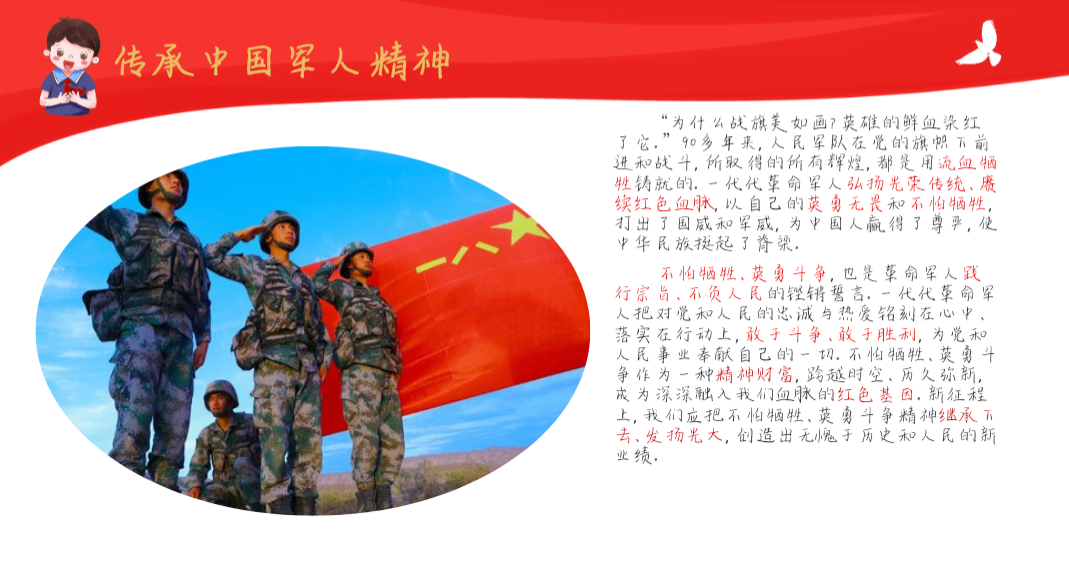 传承中国军人精神

“为什么战旗美如画？英雄的鲜血染红了它。”90多年来，人民军队在党的旗帜下前进和战斗，所取得的所有辉煌，都是用流血牺牲铸就的。一代代革命军人弘扬光荣传统、赓续红色血脉，以自己的英勇无畏和不怕牺牲，打出了国威和军威，为中国人赢得了尊严，使中华民族挺起了脊梁。

不怕牺牲、英勇斗争，也是革命军人践行宗旨、不负人民的铿锵誓言。一代代革命军人把对党和人民的忠诚与热爱铭刻在心中、落实在行动上，敢于斗争、敢于胜利，为党和人民事业奉献自己的一切。不怕牺牲、英勇斗争作为一种精神财富，跨越时空、历久弥新，成为深深融入我们血脉的红色基因。新征程上，我们应把不怕牺牲、英勇斗争精神继承下去、发扬光大，创造出无愧于历史和人民的新业绩。